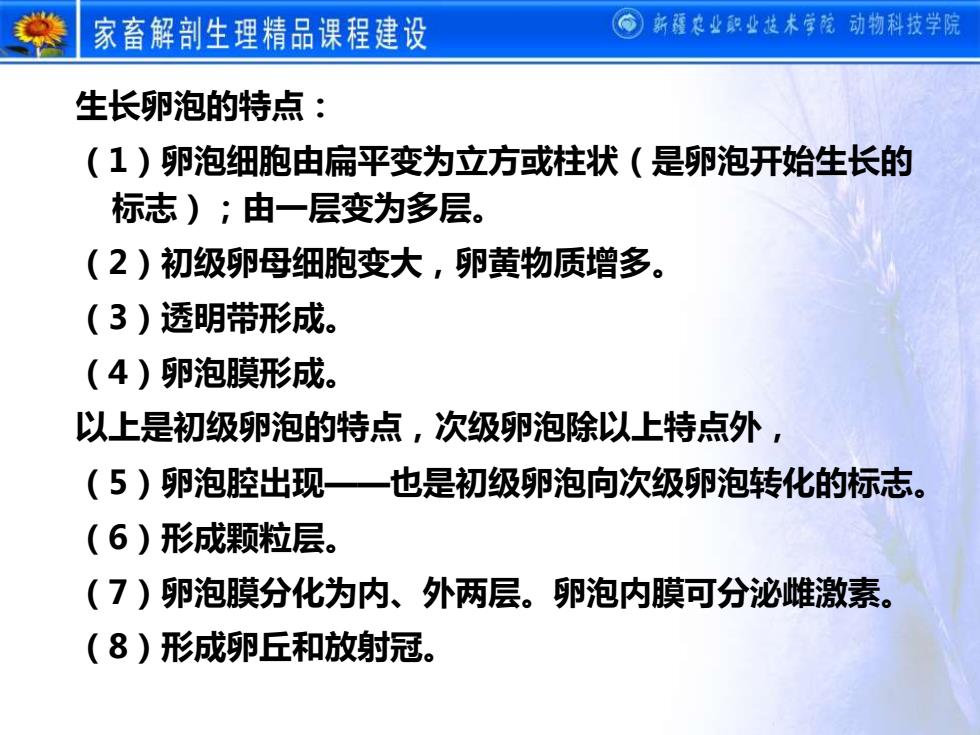 家畜解剖生理精品课程建设

新疆农业职业技术学院 动物科技学院

生长卵泡的特点：

（1）卵泡细胞由扁平变为立方或柱状（是卵泡开始生长的标志）；由一层变为多层。

（2）初级卵母细胞变大，卵黄物质增多。

（3）透明带形成。

（4）卵泡膜形成。

以上是初级卵泡的特点，次级卵泡除以上特点外，

（5）卵泡腔出现——也是初级卵泡向次级卵泡转化的标志。

（6）形成颗粒层。

（7）卵泡膜分化为内、外两层。卵泡内膜可分泌雌激素。

（8）形成卵丘和放射冠。